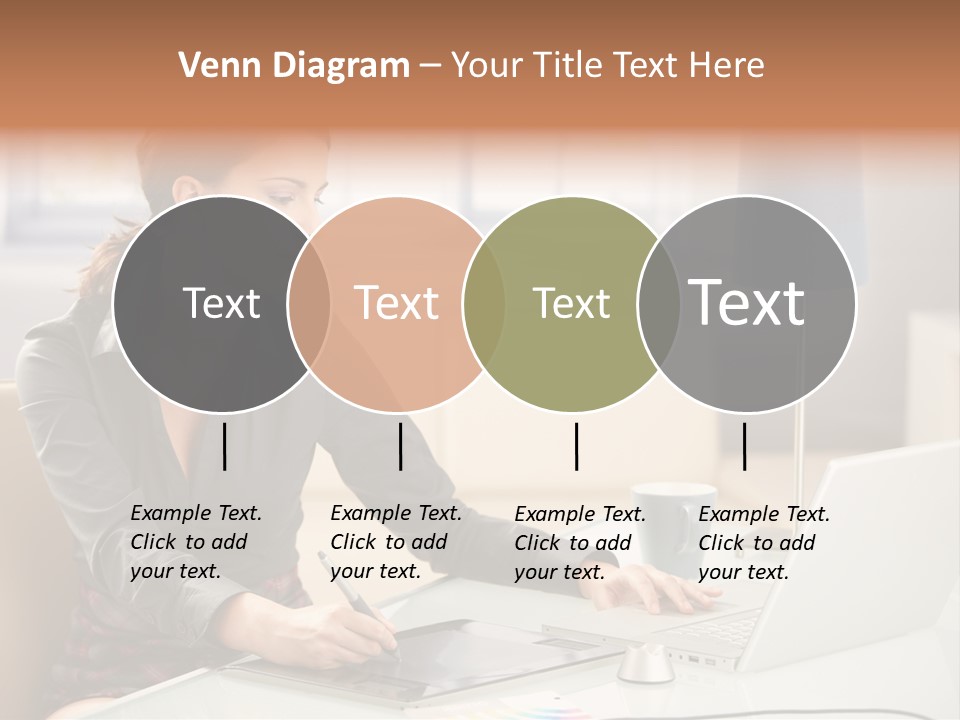 Venn Diagram – Your Title Text Here

Text

Text

Text

Text

Example Text. Click to add your text.

Example Text. Click to add your text.

Example Text. Click to add your text.

Example Text. Click to add your text.